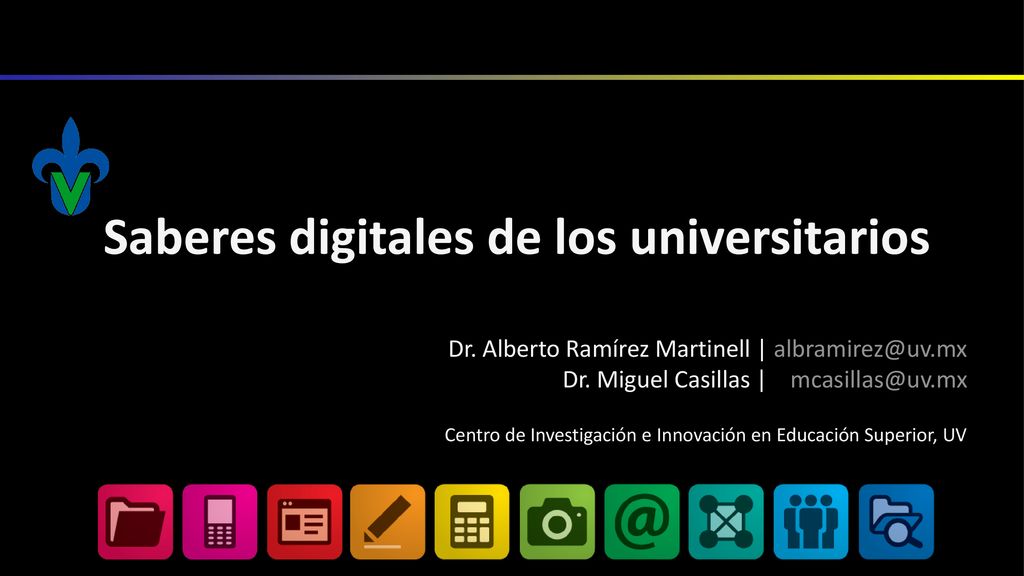 Saberes digitales de los universitarios

Dr. Alberto Ramírez Martinell | albramirez@uv.mx
Dr. Miguel Casillas | mcasillas@uv.mx

Centro de Investigación e Innovación en Educación Superior, UV